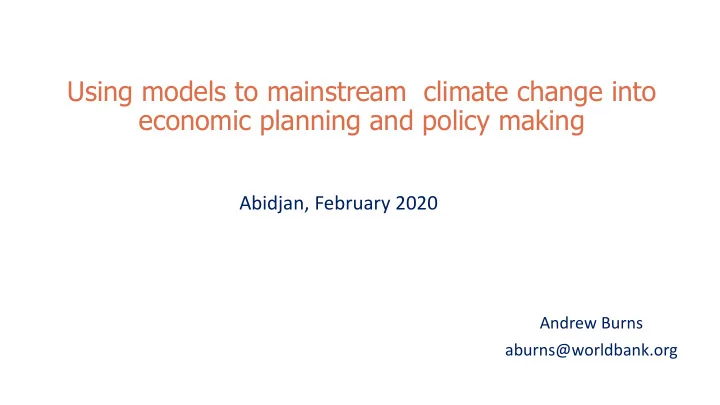 Using models to mainstream  climate change into economic planning and policy making

Abidjan, February 2020

Andrew Burns
aburns@worldbank.org